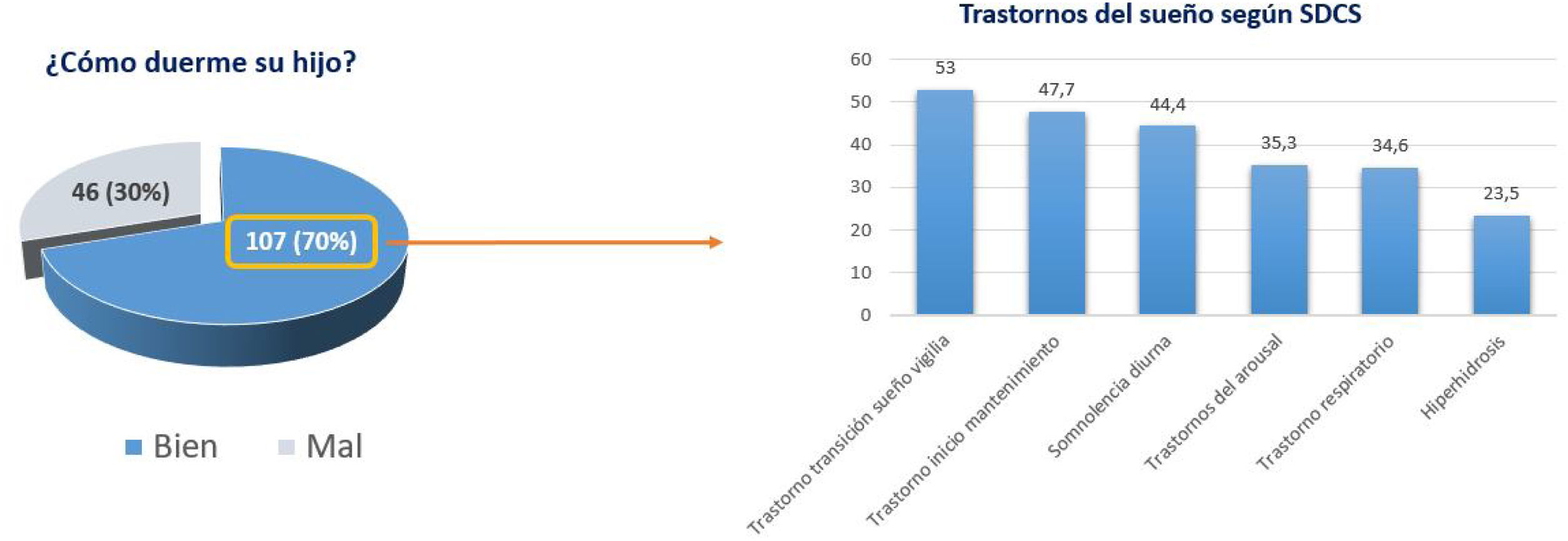 ¿Cómo duerme su hijo?

46 (30%)

107 (70%)

Bien Mal

Trastornos del sueño según SDCS

60
50
40
30
20
10
0

53
47,7
44,4
35,3
34,6
23,5

Trastorno transición sueño vigilia
Trastorno inicio mantenimiento
Somnolencia diurna
Trastornos del arousal
Trastorno respiratorio
Hiperhidrosis